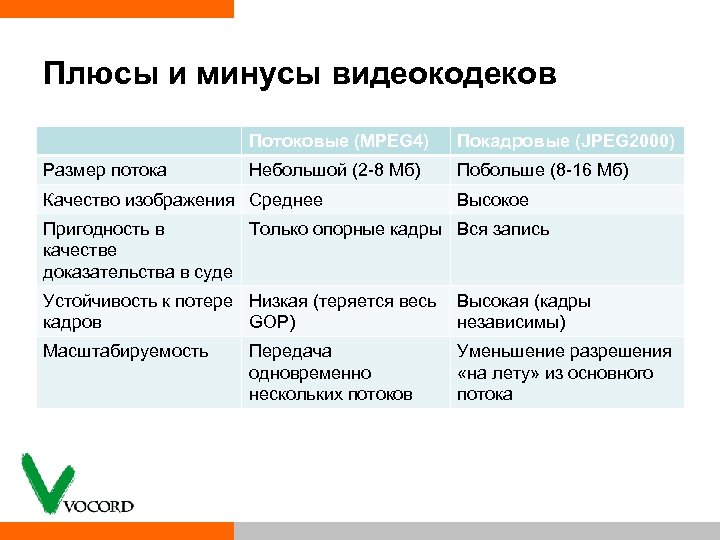 Плюсы и минусы видеокодеков

| | Потоковые (MPEG4) | Покадровые (JPEG2000) |
|---|---|---|
| Размер потока | Небольшой (2-8 Мб) | Побольше (8-16 Мб) |
| Качество изображения | Среднее | Высокое |
| Пригодность в качестве доказательства в суде | Только опорные кадры | Вся запись |
| Устойчивость к потере кадров | Низкая (теряется весь GOP) | Высокая (кадры независимы) |
| Масштабируемость | Передача одновременно нескольких потоков | Уменьшение разрешения «на лету» из основного потока |

VOCORD